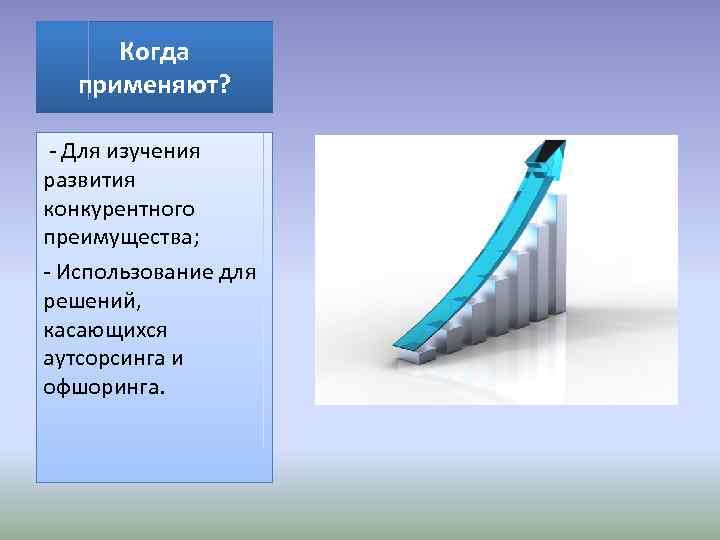 Когда применяют?

- Для изучения развития конкурентного преимущества;

- Использование для решений, касающихся аутсорсинга и офшоринга.